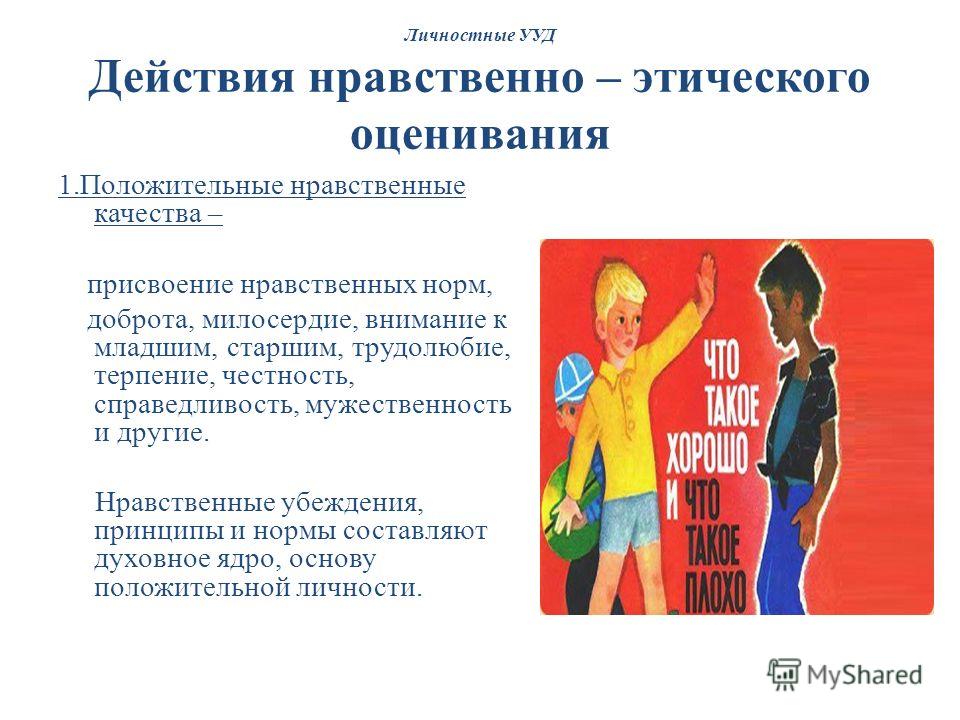 Личностные УУД
Действия нравственно – этического оценивания

1.Положительные нравственные качества –

присвоение нравственных норм,

доброта, милосердие, внимание к младшим, старшим, трудолюбие, терпение, честность, справедливость, мужественность и другие.

Нравственные убеждения, принципы и нормы составляют духовное ядро, основу положительной личности.

ЧТО ТАКОЕ ХОРОШО И ЧТО ТАКОЕ ПЛОХО

MyShared